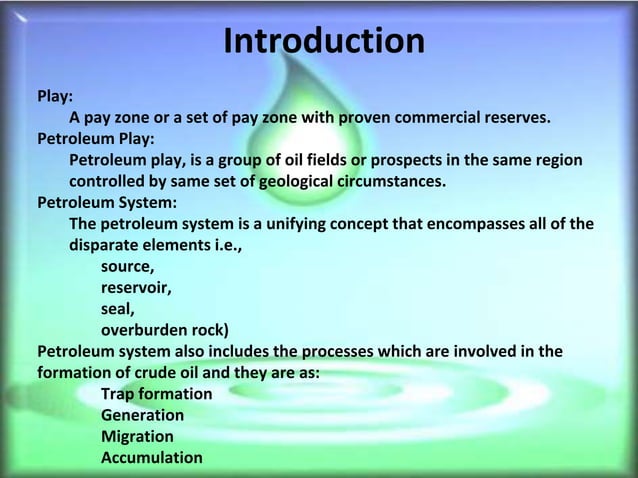 Introduction

Play:
A pay zone or a set of pay zone with proven commercial reserves.
Petroleum Play:
Petroleum play, is a group of oil fields or prospects in the same region controlled by same set of geological circumstances.
Petroleum System:
The petroleum system is a unifying concept that encompasses all of the disparate elements i.e.,
source,
reservoir,
seal,
overburden rock)
Petroleum system also includes the processes which are involved in the formation of crude oil and they are as:
Trap formation
Generation
Migration
Accumulation